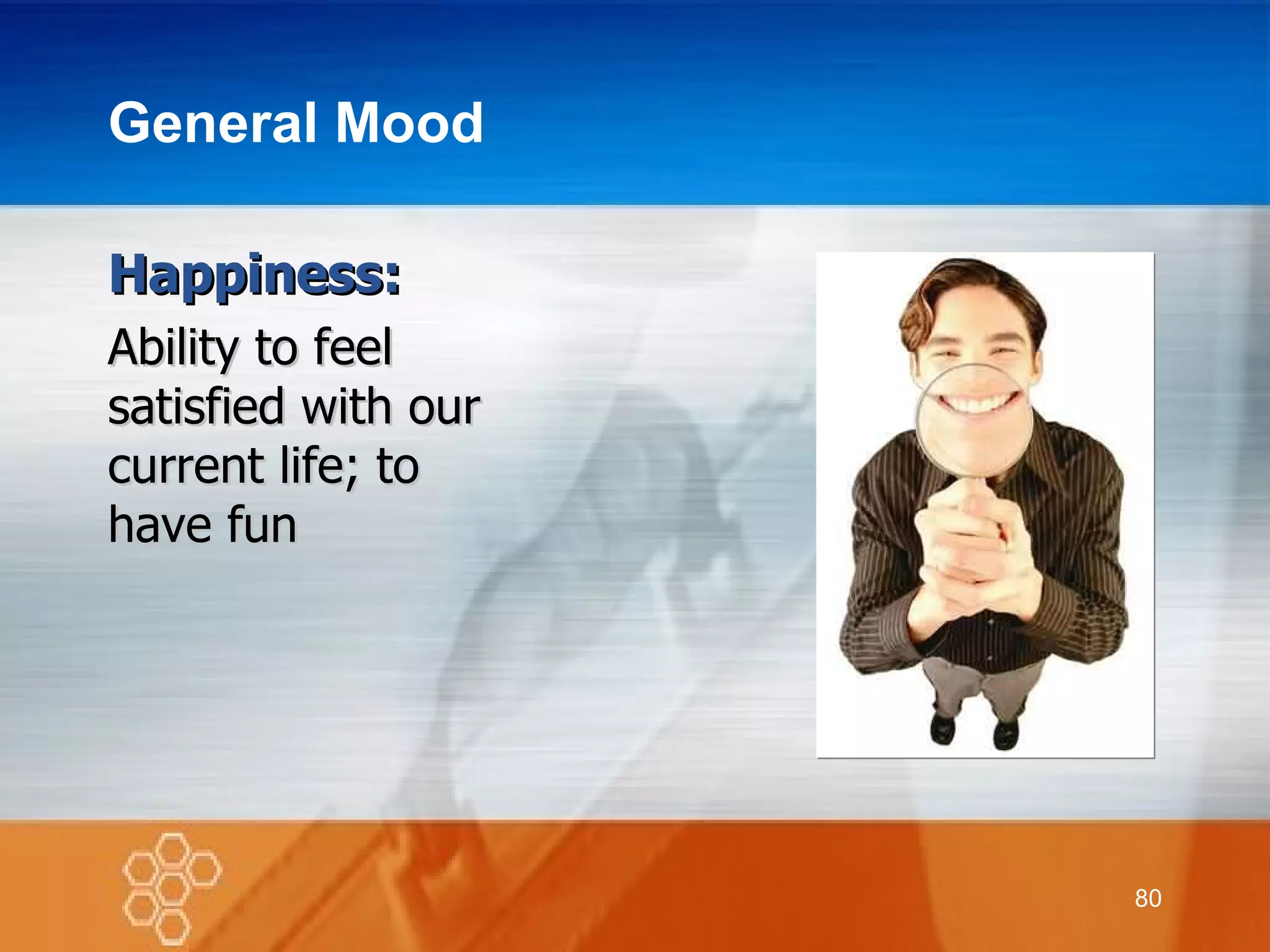 General Mood

Happiness:

Ability to feel satisfied with our current life; to have fun

80